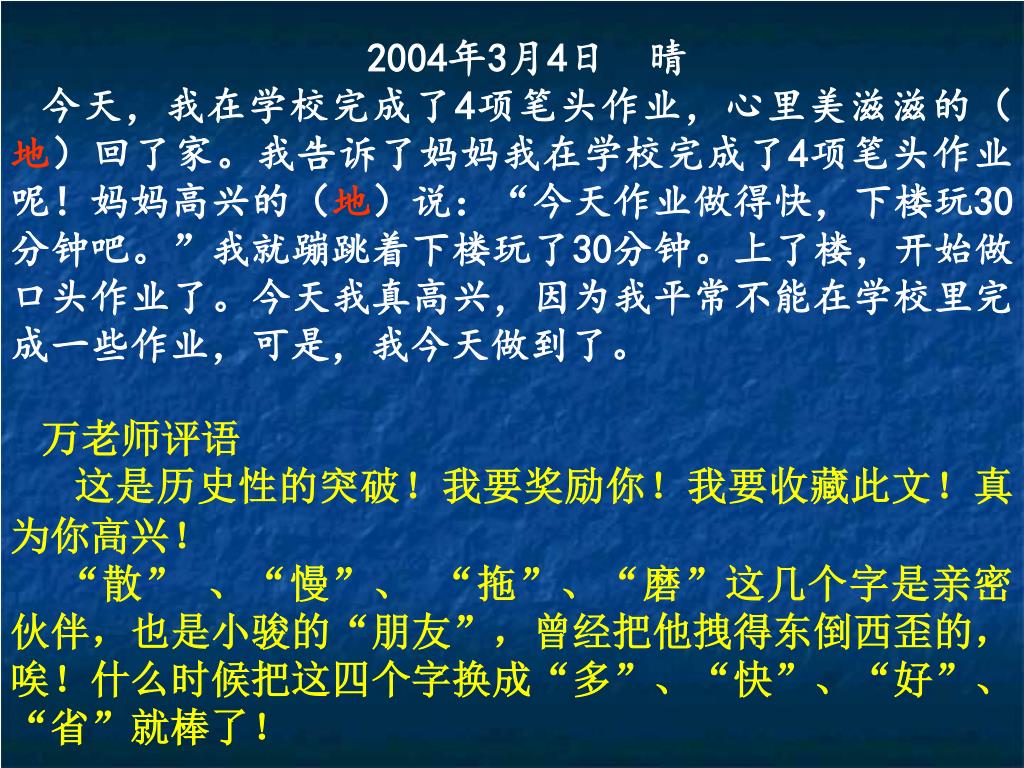 2004年3月4日　晴

今天，我在学校完成了4项笔头作业，心里美滋滋的（地）回了家。我告诉了妈妈我在学校完成了4项笔头作业呢！妈妈高兴的（地）说：“今天作业做得快，下楼玩30分钟吧。”我就蹦跳着下楼玩了30分钟。上了楼，开始做口头作业了。今天我真高兴，因为我平常不能在学校里完成一些作业，可是，我今天做到了。

万老师评语

这是历史性的突破！我要奖励你！我要收藏此文！真为你高兴！

“散”、“慢”、“拖”、“磨”这几个字是亲密伙伴，也是小骏的“朋友”，曾经把他拽得东倒西歪的，唉！什么时候把这四个字换成“多”、“快”、“好”、“省”就棒了！